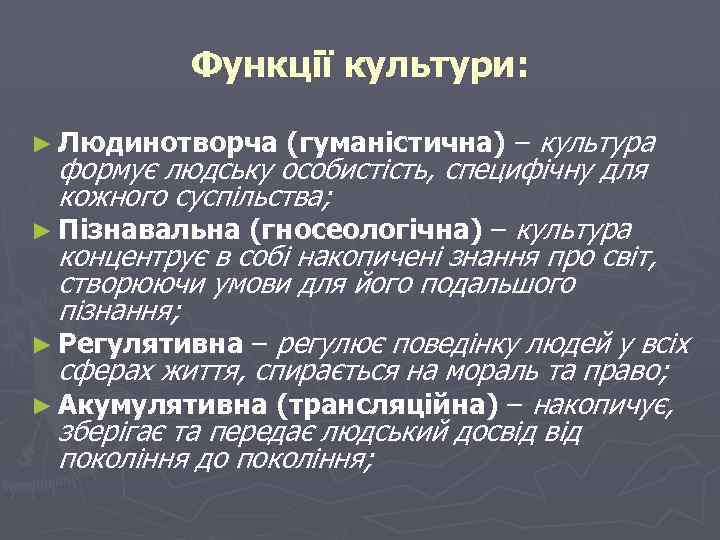 Функції культури:

► Людинотворча (гуманістична) – культура формує людську особистість, специфічну для кожного суспільства;

► Пізнавальна (гносеологічна) – культура концентрує в собі накопичені знання про світ, створюючи умови для його подальшого пізнання;

► Регулятивна – регулює поведінку людей у всіх сферах життя, спирається на мораль та право;

► Акумулятивна (трансляційна) – накопичує, зберігає та передає людський досвід від покоління до покоління;